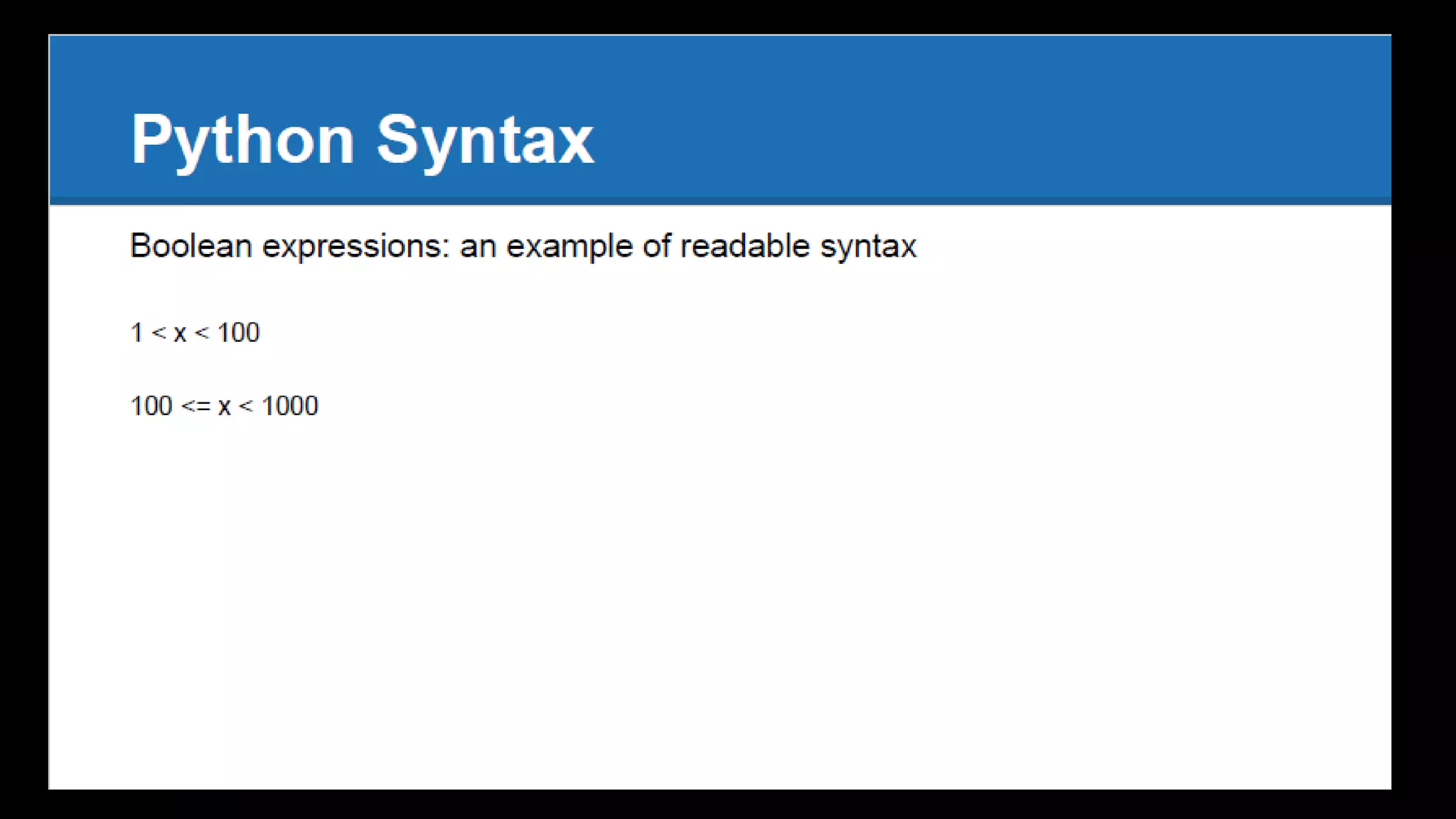 Python Syntax

Boolean expressions: an example of readable syntax

1 < x < 100

100 <= x < 1000